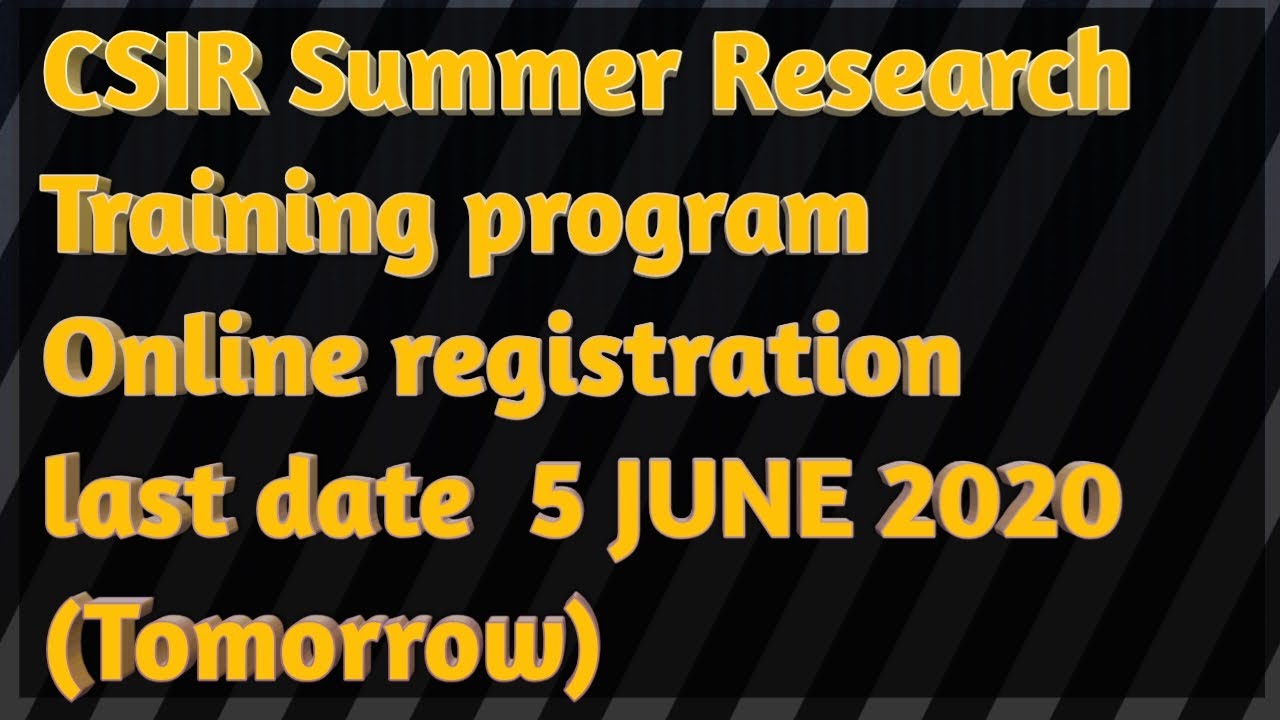 CSIR Summer Research Training program Online registration last date 5 JUNE 2020 (Tomorrow)